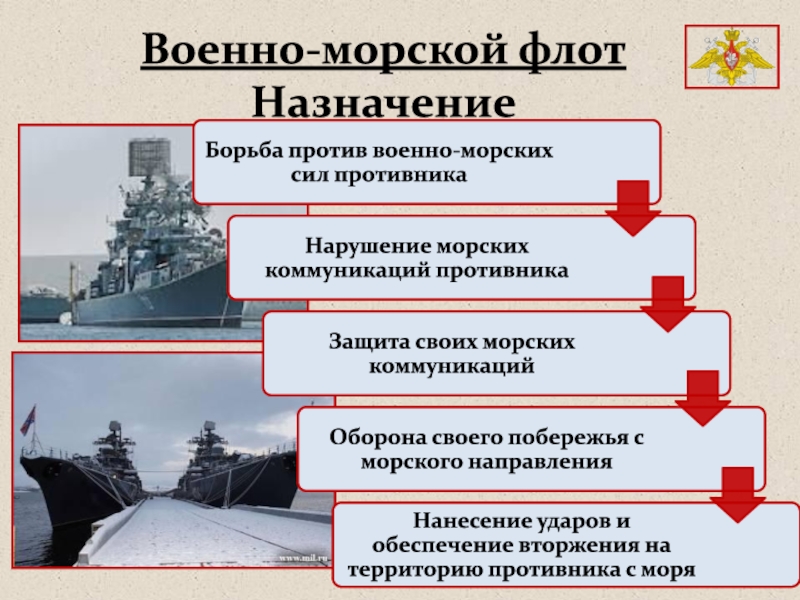 Военно-морской флот
Назначение

Борьба против военно-морских сил противника

Нарушение морских коммуникаций противника

Защита своих морских коммуникаций

Оборона своего побережья с морского направления

Нанесение ударов и обеспечение вторжения на территорию противника с моря

www.mil.ru